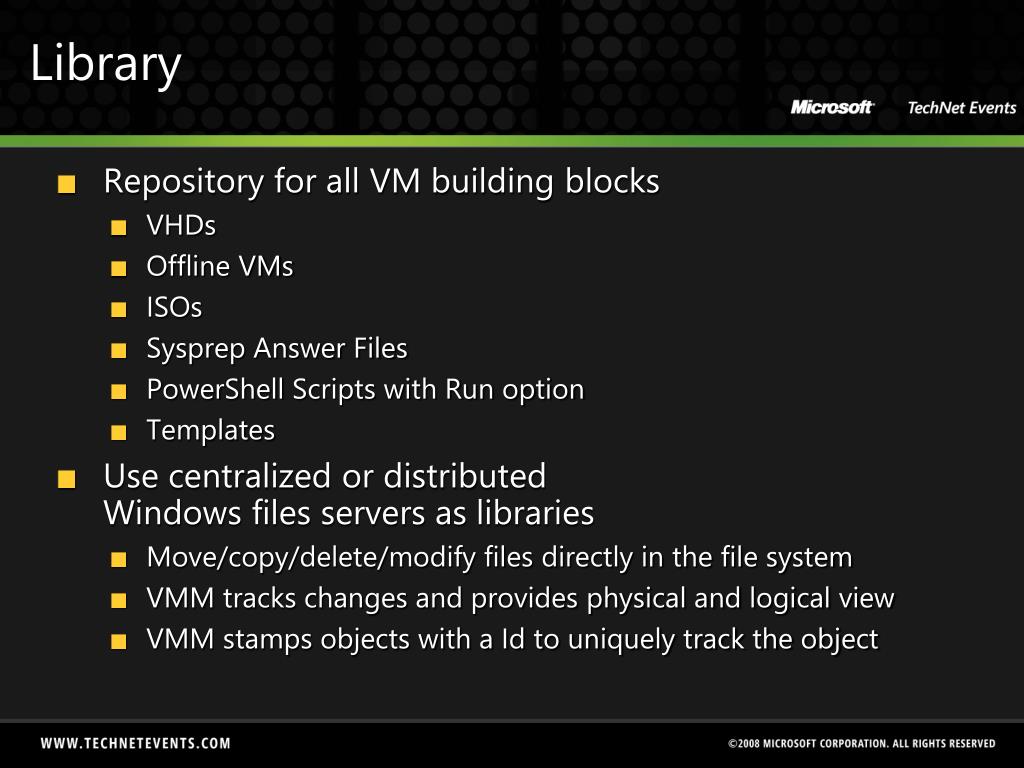 Library

Microsoft TechNet Events

Repository for all VM building blocks
VHDs
Offline VMs
ISOs
Sysprep Answer Files
PowerShell Scripts with Run option
Templates

Use centralized or distributed Windows files servers as libraries
Move/copy/delete/modify files directly in the file system
VMM tracks changes and provides physical and logical view
VMM stamps objects with a Id to uniquely track the object

WWW.TECHNETEVENTS.COM

©2008 MICROSOFT CORPORATION. ALL RIGHTS RESERVED